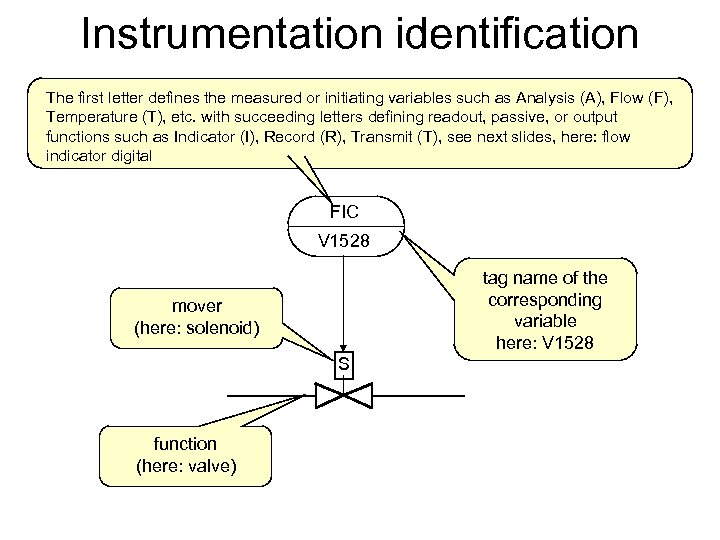 Instrumentation identification

The first letter defines the measured or initiating variables such as Analysis (A), Flow (F), Temperature (T), etc. with succeeding letters defining readout, passive, or output functions such as Indicator (I), Record (R), Transmit (T), see next slides, here: flow indicator digital

FIC

V1528

tag name of the corresponding variable here: V1528

mover (here: solenoid)

S

function (here: valve)